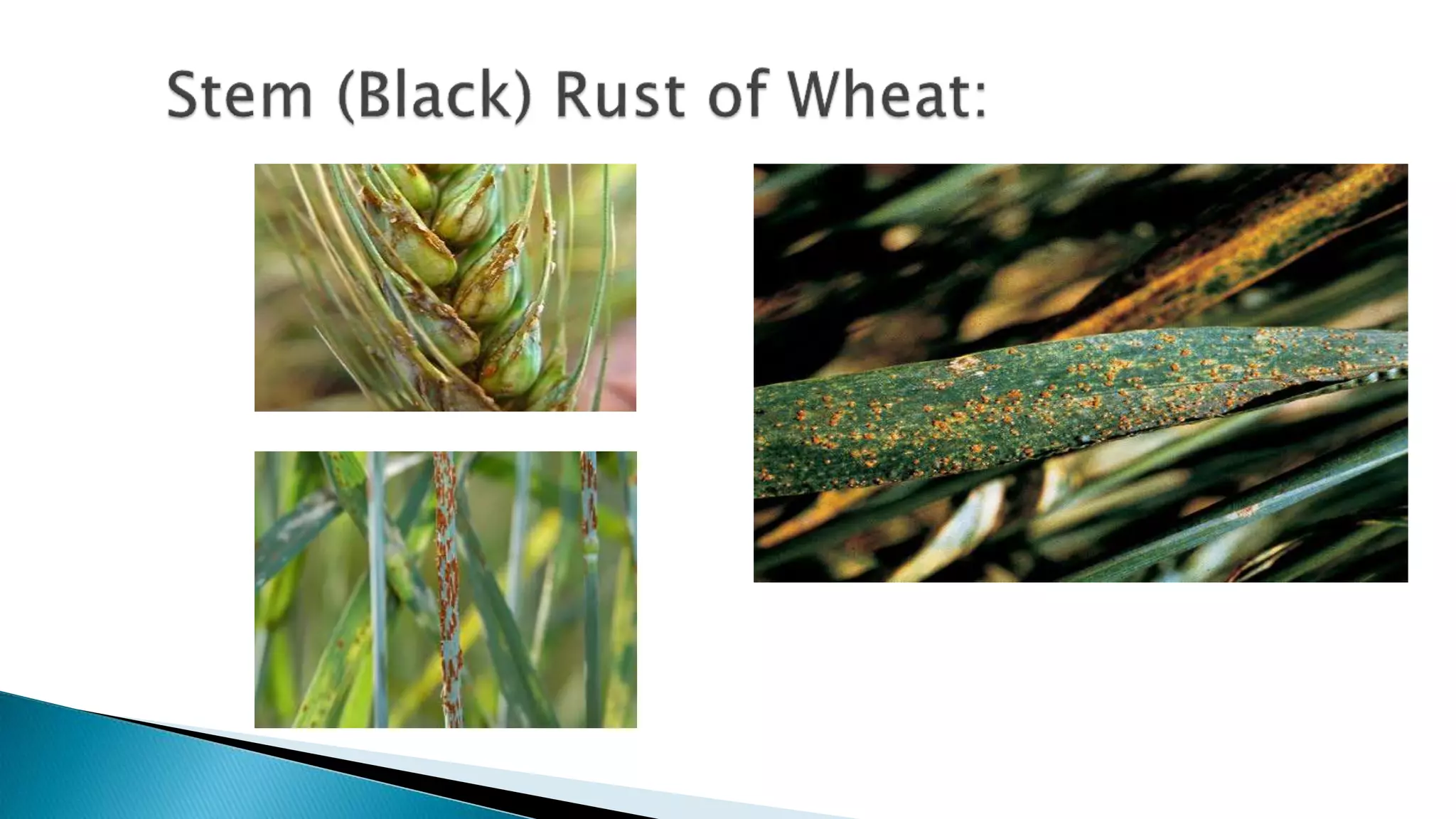 Stem (Black) Rust of Wheat: